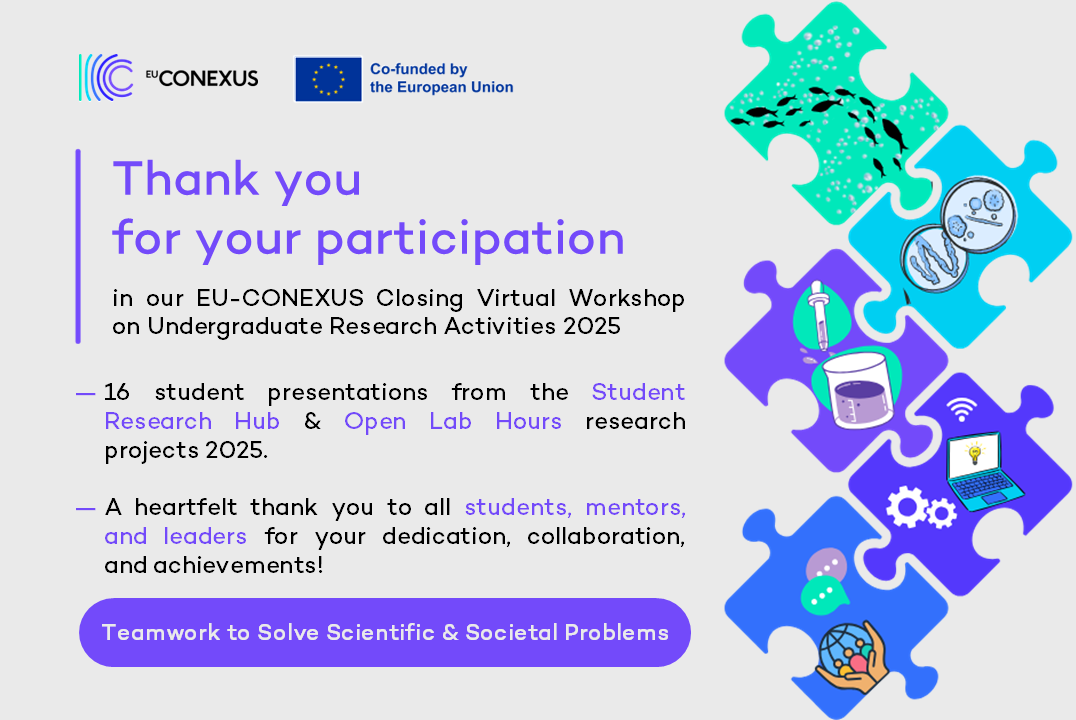 EU CONEXUS

Co-funded by the European Union

Thank you for your participation

in our EU-CONEXUS Closing Virtual Workshop on Undergraduate Research Activities 2025

— 16 student presentations from the Student Research Hub & Open Lab Hours research projects 2025.

— A heartfelt thank you to all students, mentors, and leaders for your dedication, collaboration, and achievements!

Teamwork to Solve Scientific & Societal Problems